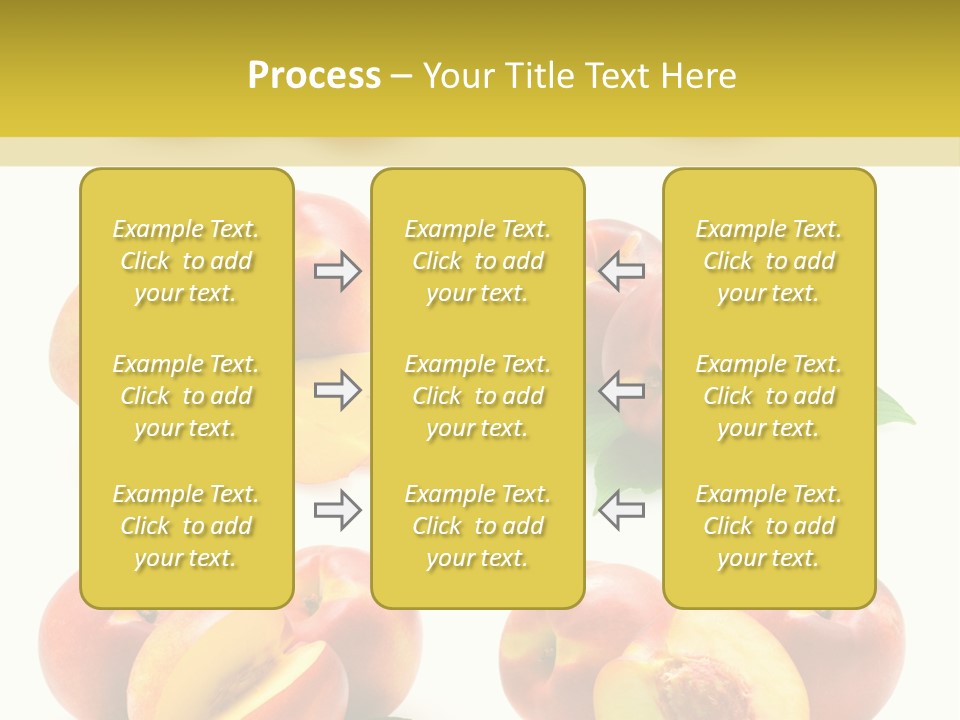 Process – Your Title Text Here

Example Text. Click to add your text.

Example Text. Click to add your text.

Example Text. Click to add your text.

Example Text. Click to add your text.

Example Text. Click to add your text.

Example Text. Click to add your text.

Example Text. Click to add your text.

Example Text. Click to add your text.

Example Text. Click to add your text.